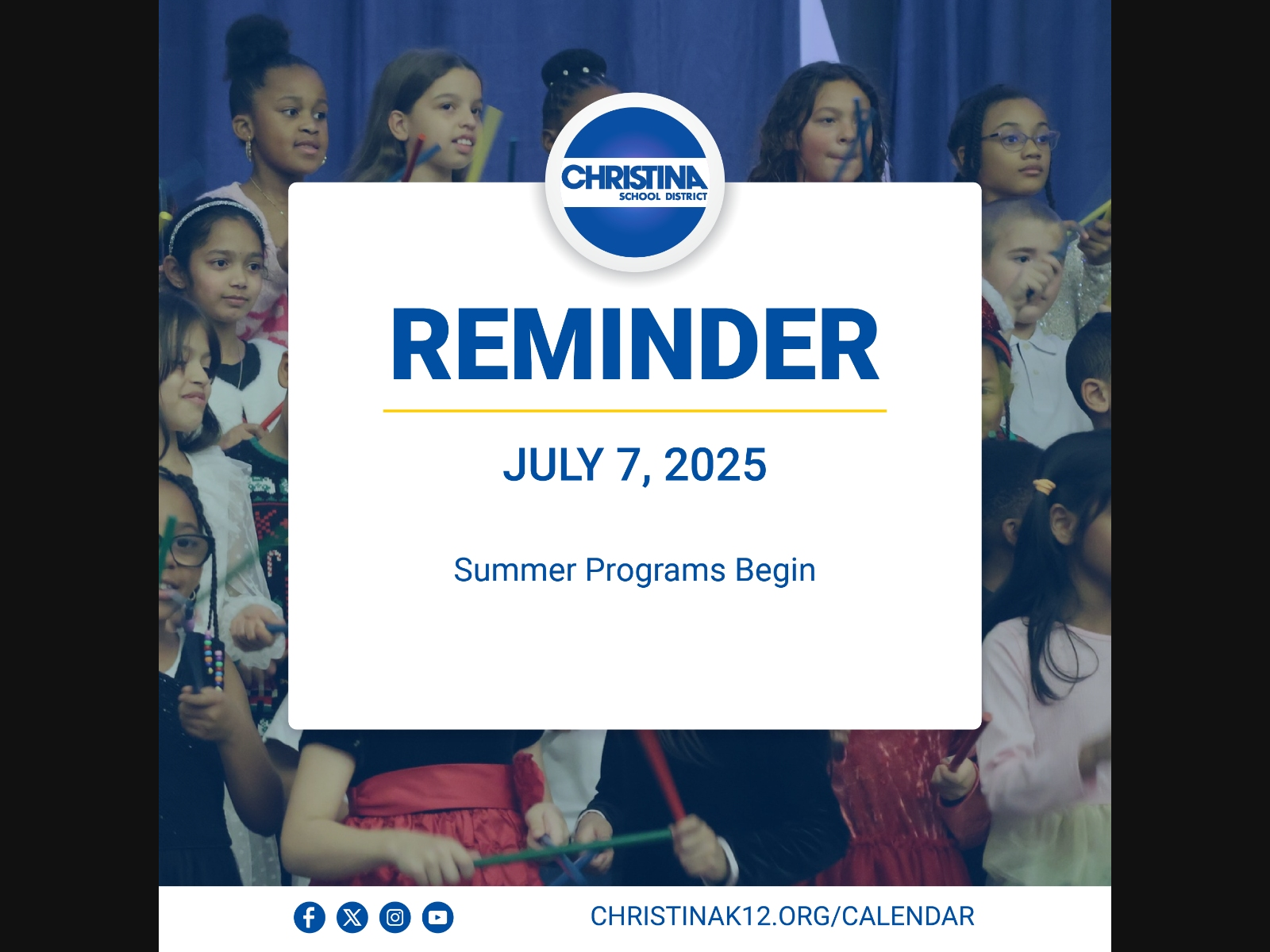 CHRISTINA
SCHOOL DISTRICT

REMINDER

JULY 7, 2025

Summer Programs Begin

CHRISTINAK12.ORG/CALENDAR